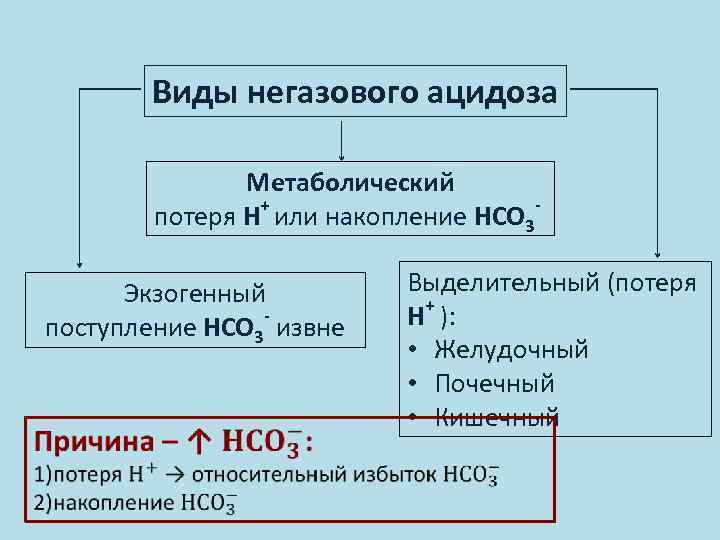 Виды негазового ацидоза

Метаболический
потеря $H^+$ или накопление $HCO_3^-$

Экзогенный
поступление $HCO_3^-$ извне

Выделительный (потеря $H^+$ ):
• Желудочный
• Почечный
• Кишечный

Причина – ↑ $HCO_3^-$:
1)потеря $H^+$ → относительный избыток $HCO_3^-$
2)накопление $HCO_3^-$